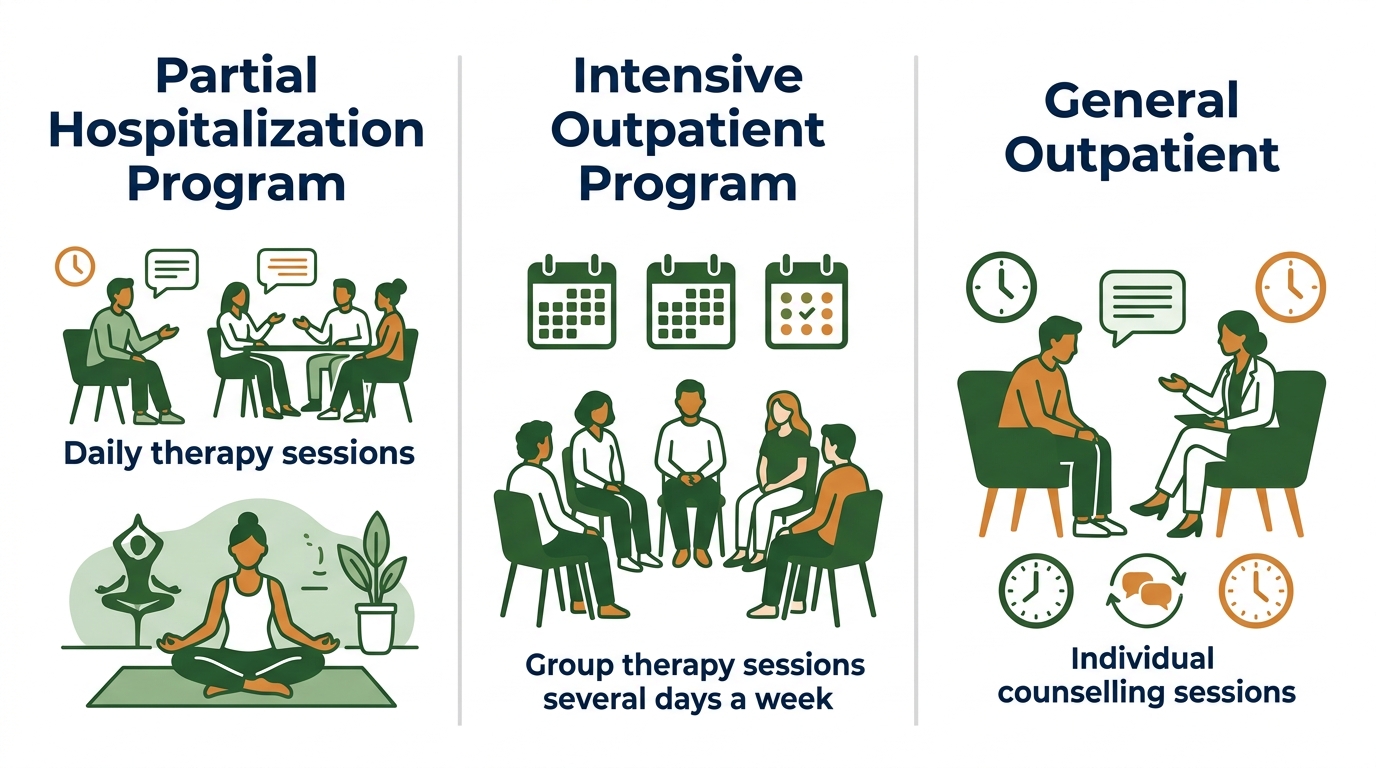 Partial Hospitalization Program

Daily therapy sessions

Intensive Outpatient Program

Group therapy sessions several days a week

General Outpatient

Individual counselling sessions